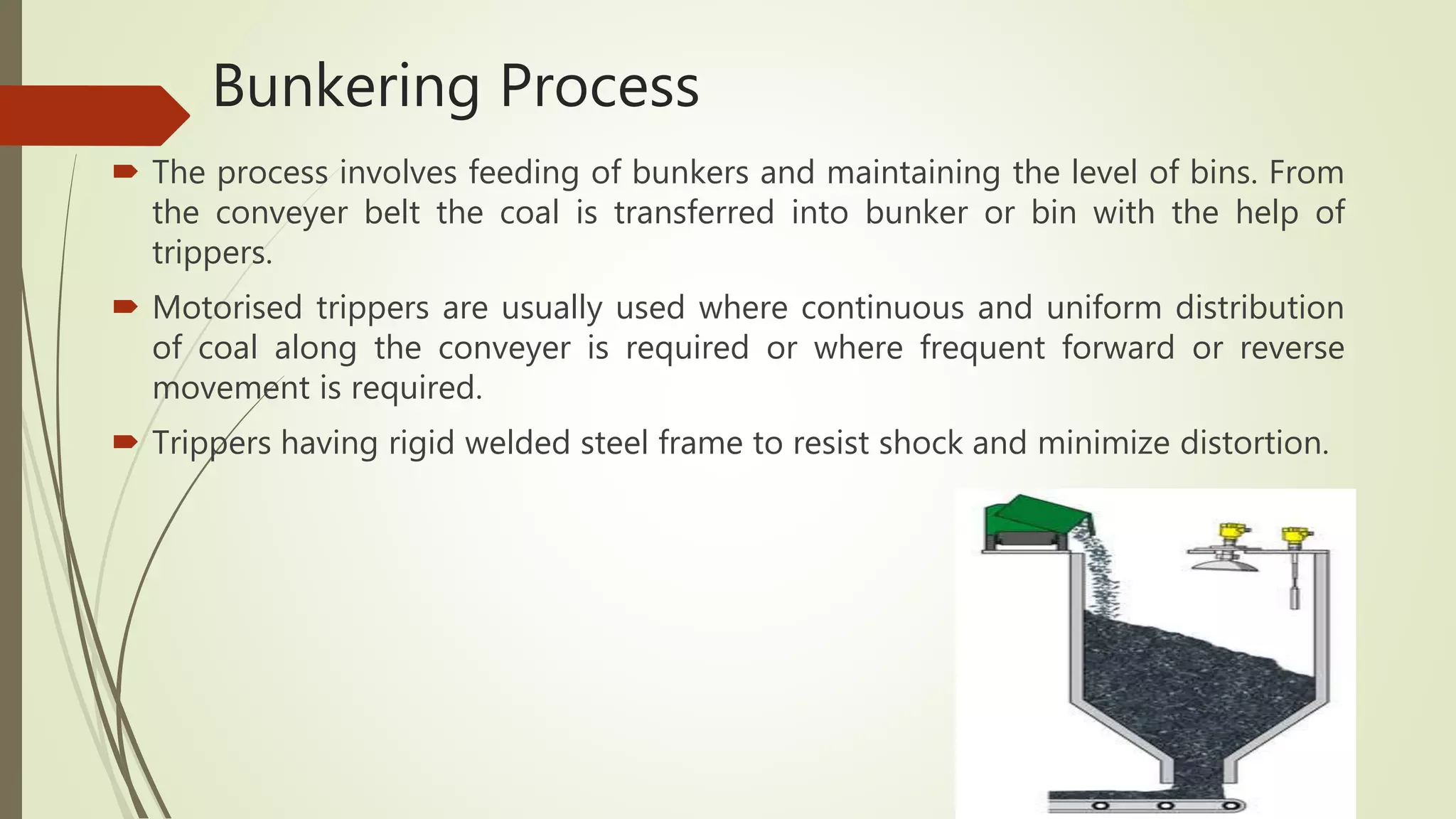 Bunkering Process

The process involves feeding of bunkers and maintaining the level of bins. From the conveyer belt the coal is transferred into bunker or bin with the help of trippers.

Motorised trippers are usually used where continuous and uniform distribution of coal along the conveyer is required or where frequent forward or reverse movement is required.

Trippers having rigid welded steel frame to resist shock and minimize distortion.